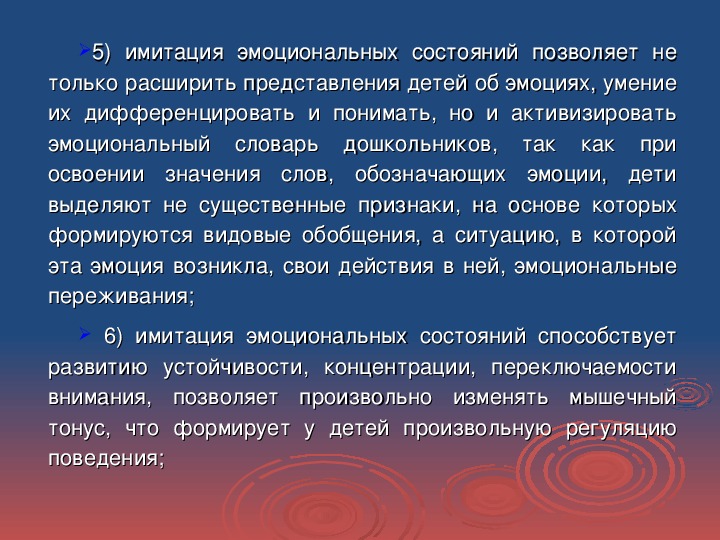 5) имитация эмоциональных состояний позволяет не только расширить представления детей об эмоциях, умение их дифференцировать и понимать, но и активизировать эмоциональный словарь дошкольников, так как при освоении значения слов, обозначающих эмоции, дети выделяют не существенные признаки, на основе которых формируются видовые обобщения, а ситуацию, в которой эта эмоция возникла, свои действия в ней, эмоциональные переживания;

6) имитация эмоциональных состояний способствует развитию устойчивости, концентрации, переключаемости внимания, позволяет произвольно изменять мышечный тонус, что формирует у детей произвольную регуляцию поведения;